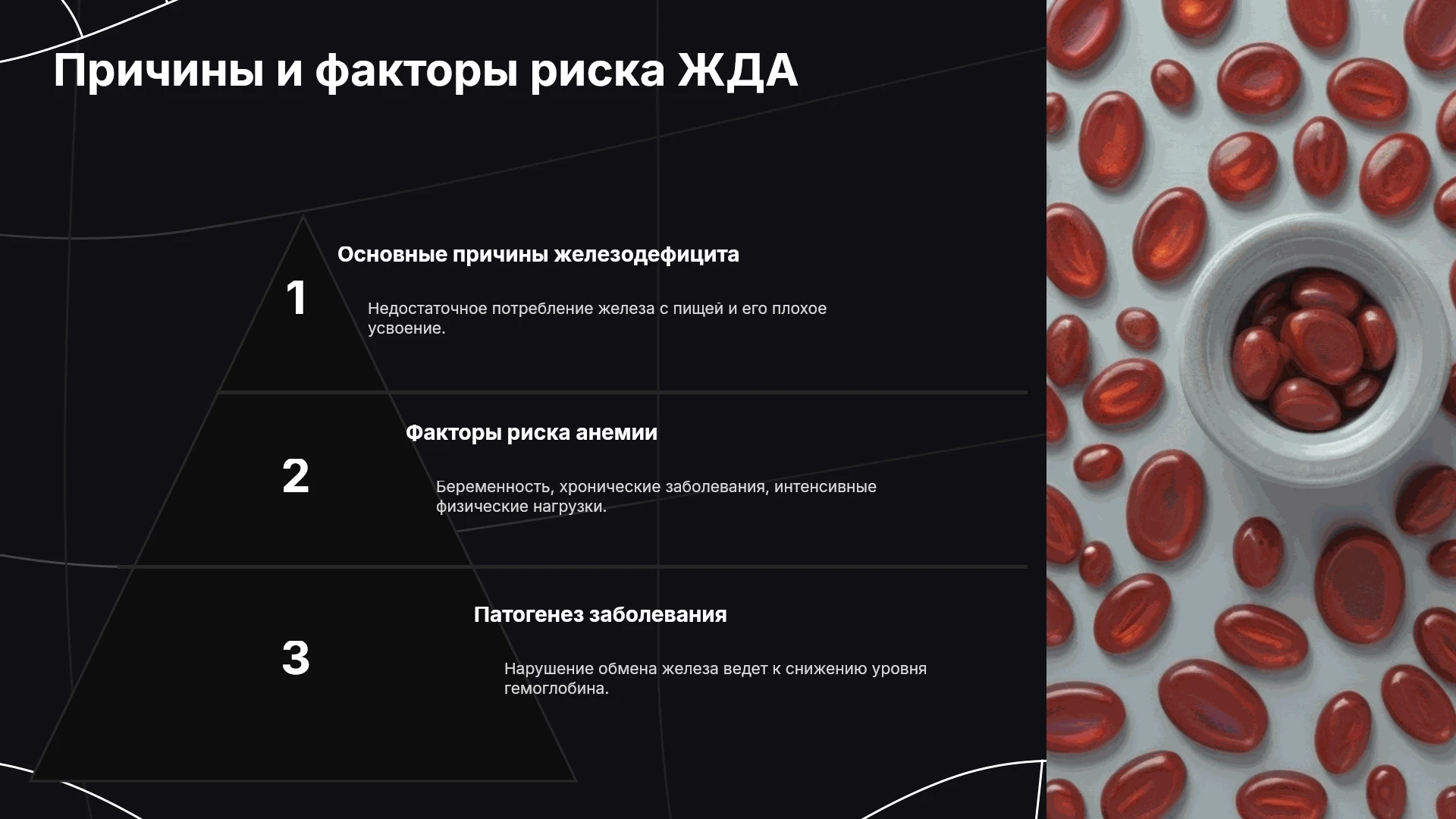 Причины и факторы риска ЖДА

1

Основные причины железодефицита

Недостаточное потребление железа с пищей и его плохое усвоение.

2

Факторы риска анемии

Беременность, хронические заболевания, интенсивные физические нагрузки.

3

Патогенез заболевания

Нарушение обмена железа ведет к снижению уровня гемоглобина.